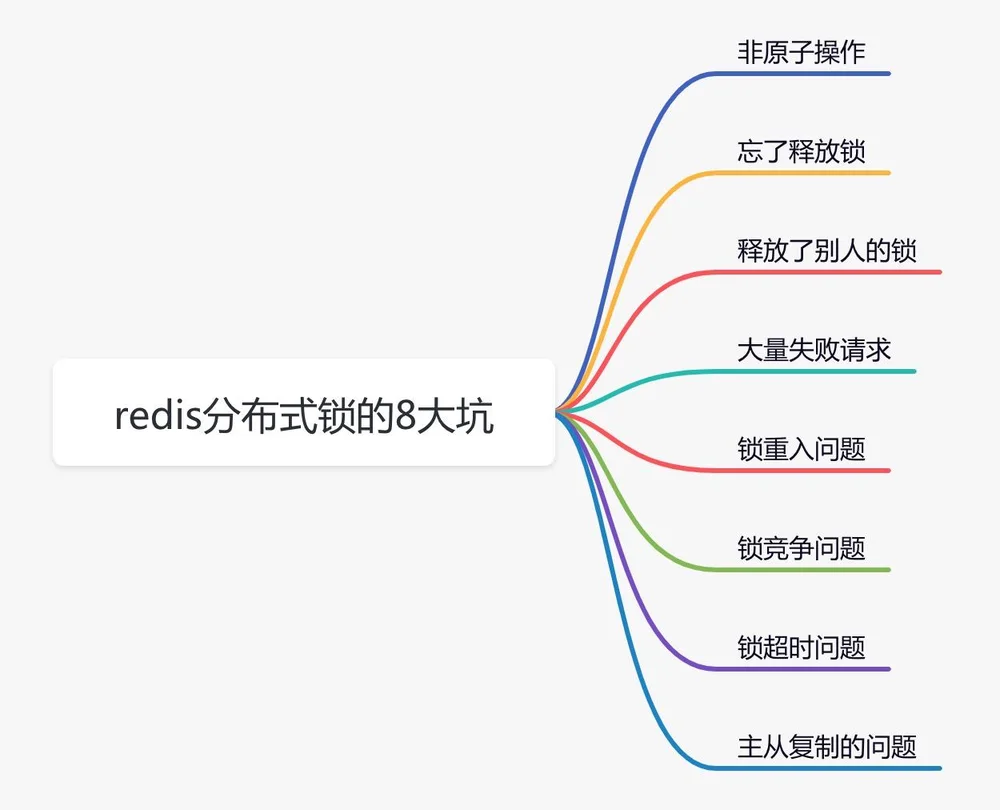 redis分布式锁的8大坑

非原子操作

忘了释放锁

释放了别人的锁

大量失败请求

锁重入问题

锁竞争问题

锁超时问题

主从复制的问题